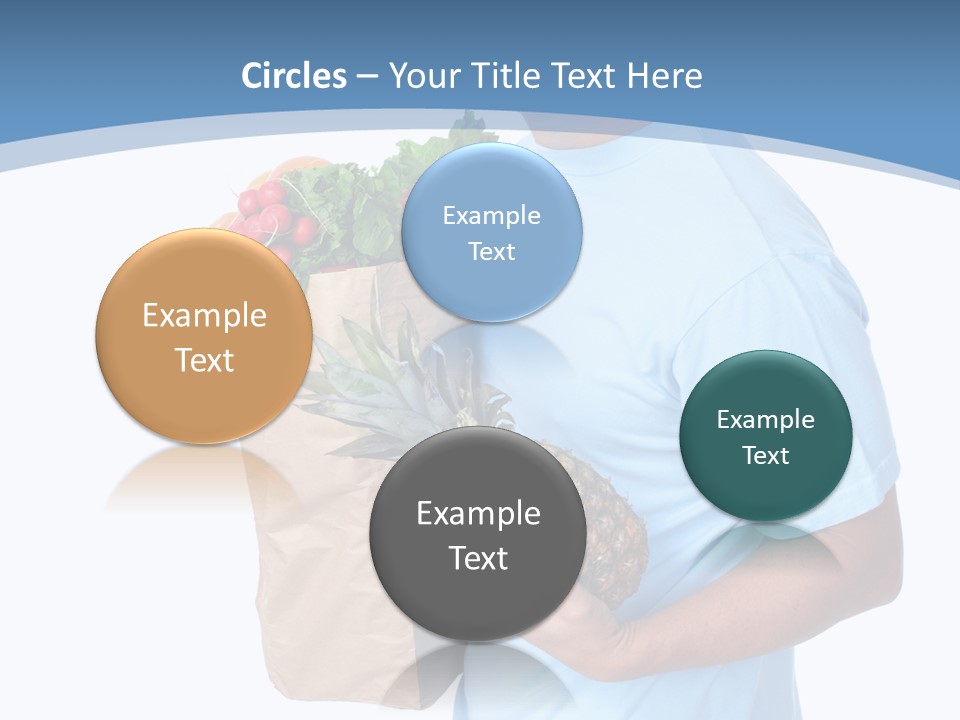 Circles – Your Title Text Here

Example Text

Example Text

Example Text

Example Text